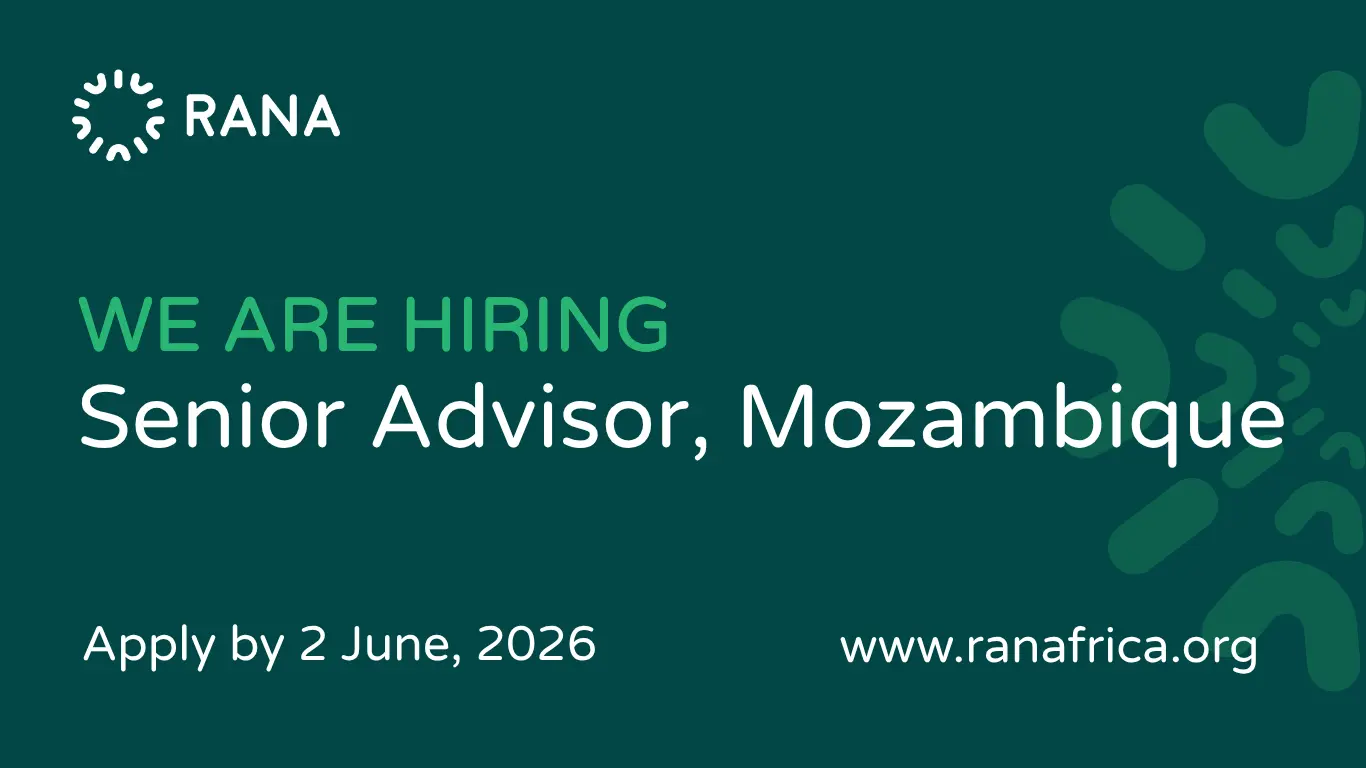 RANA

WE ARE HIRING
Senior Advisor, Mozambique

Apply by 2 June, 2026

www.ranafrica.org